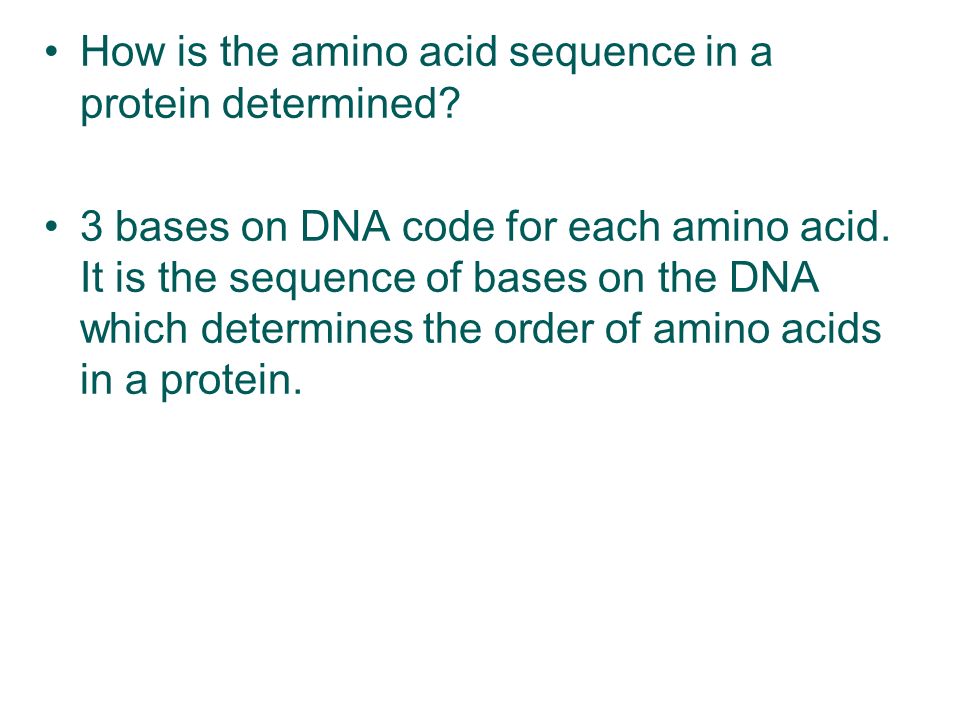 • How is the amino acid sequence in a protein determined?

• 3 bases on DNA code for each amino acid. It is the sequence of bases on the DNA which determines the order of amino acids in a protein.